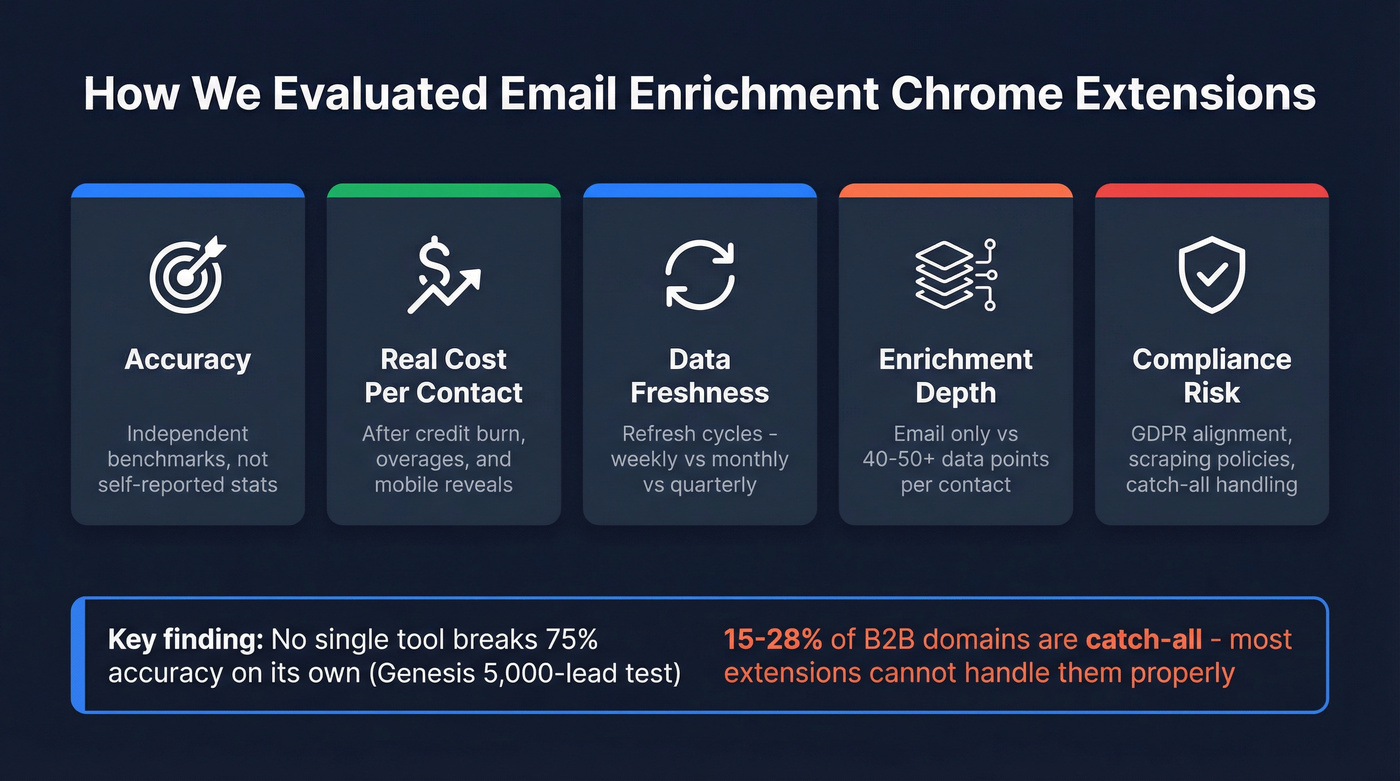 How We Evaluated Email Enrichment Chrome Extensions

Accuracy

Independent benchmarks, not self-reported stats

Real Cost Per Contact

After credit burn, overages, and mobile reveals

Data Freshness

Refresh cycles - weekly vs monthly vs quarterly

Enrichment Depth

Email only vs 40-50+ data points per contact

Compliance Risk

GDPR alignment, scraping policies, catch-all handling

Key finding: No single tool breaks 75% accuracy on its own (Genesis 5,000-lead test)

15-28% of B2B domains are catch-all - most extensions cannot handle them properly